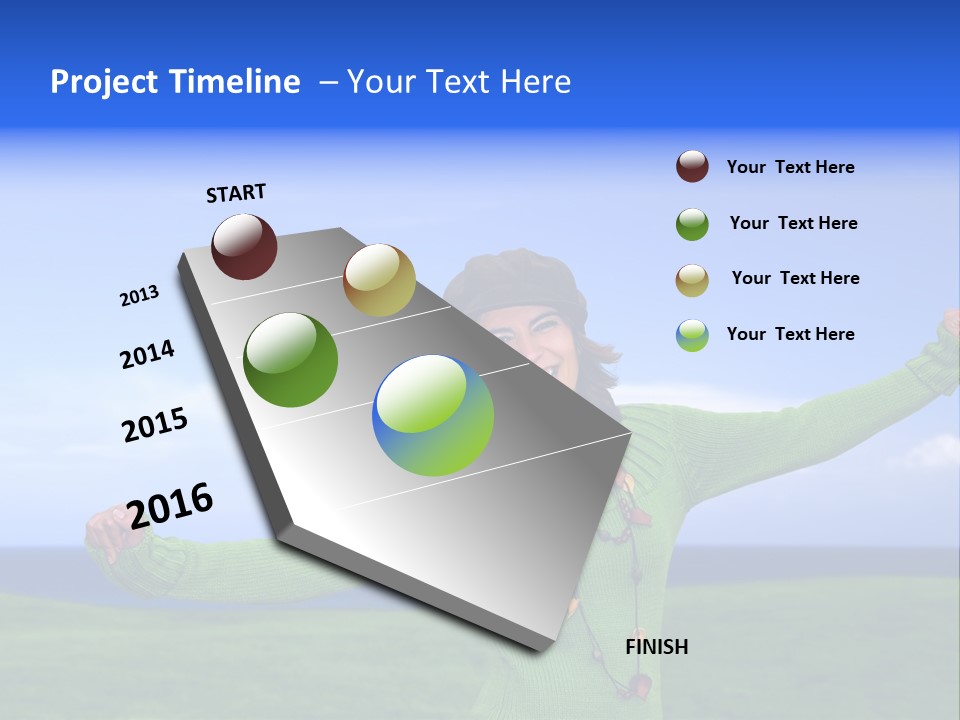 Project Timeline – Your Text Here

START

2013

2014

2015

2016

FINISH

Your Text Here

Your Text Here

Your Text Here

Your Text Here